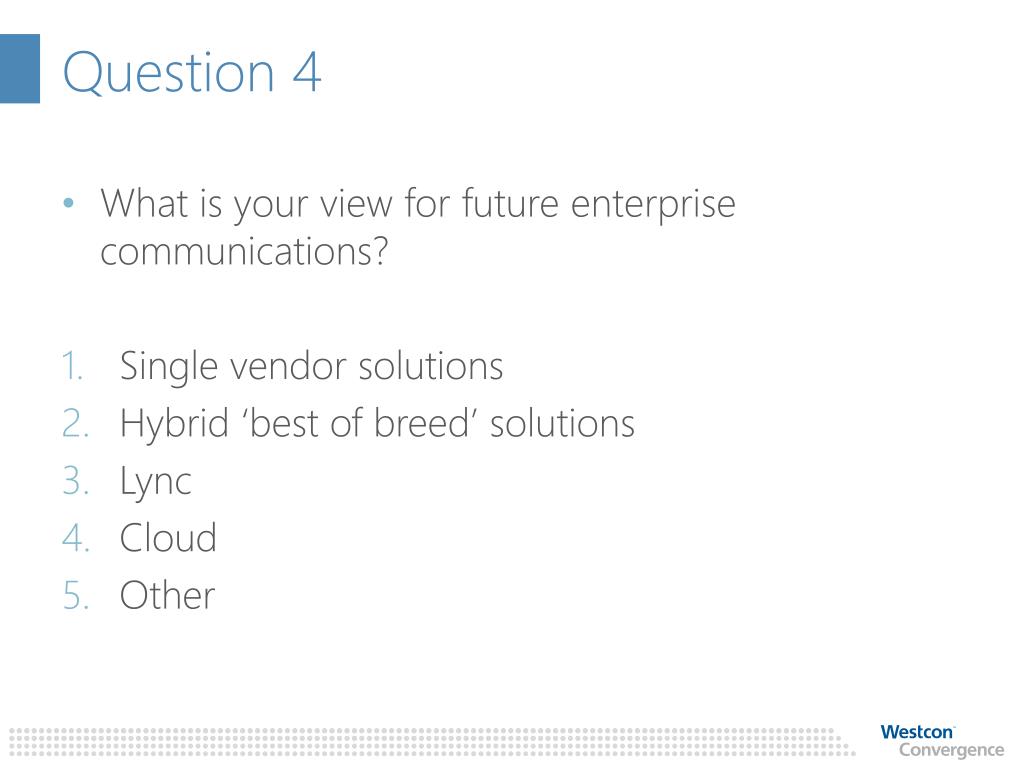 Question 4

• What is your view for future enterprise communications?

1. Single vendor solutions
2. Hybrid ‘best of breed’ solutions
3. Lync
4. Cloud
5. Other

Westcon Convergence